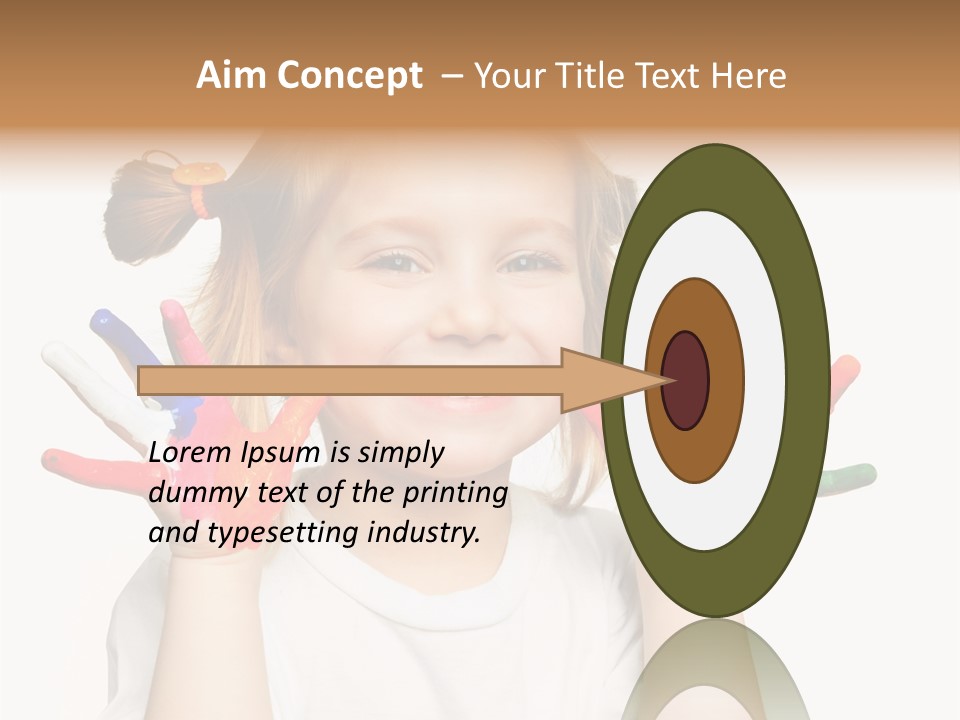 Aim Concept – Your Title Text Here

Lorem Ipsum is simply dummy text of the printing and typesetting industry.